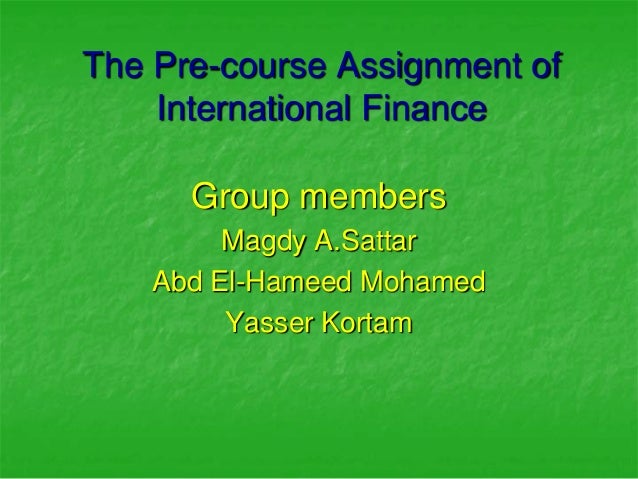 The Pre-course Assignment of International Finance

Group members
Magdy A.Sattar
Abd El-Hameed Mohamed
Yasser Kortam